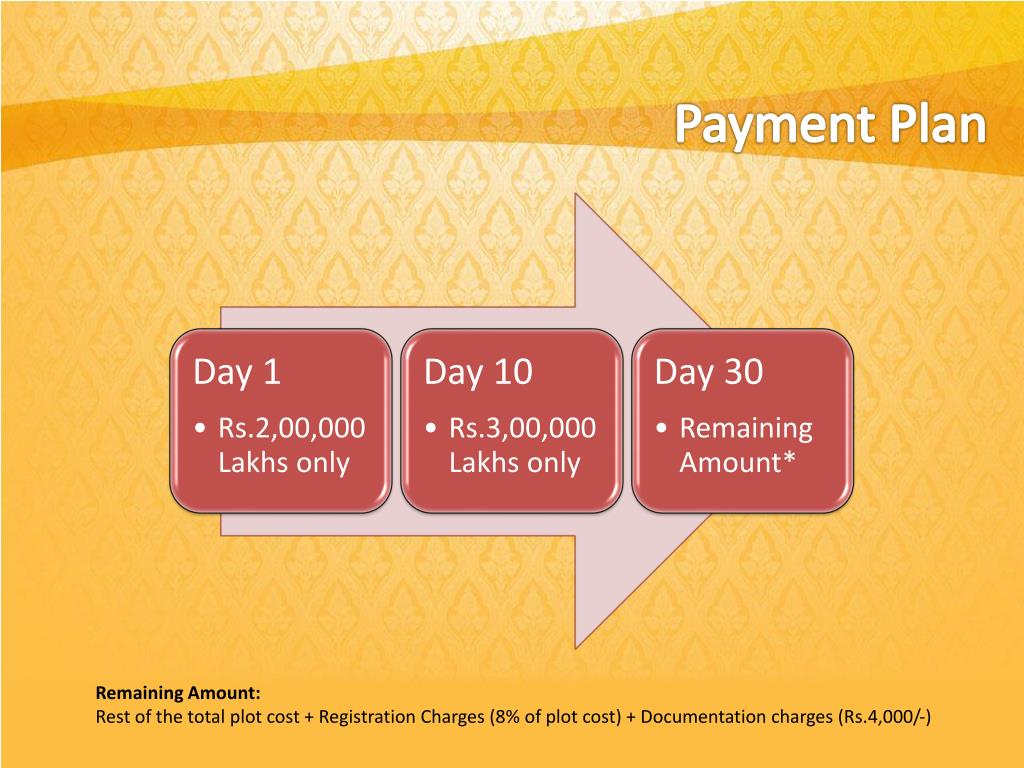 Payment Plan

Day 1
• Rs.2,00,000 Lakhs only

Day 10
• Rs.3,00,000 Lakhs only

Day 30
• Remaining Amount*

Remaining Amount:
Rest of the total plot cost + Registration Charges (8% of plot cost) + Documentation charges (Rs.4,000/-)